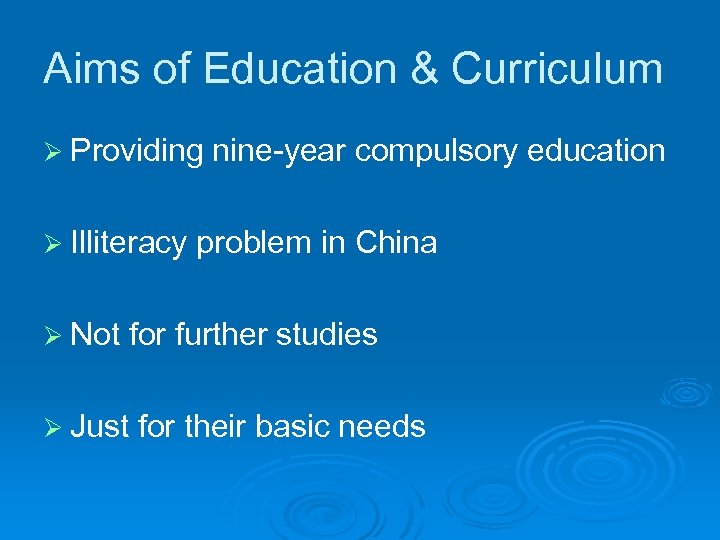 Aims of Education & Curriculum

➢ Providing nine-year compulsory education

➢ Illiteracy problem in China

➢ Not for further studies

➢ Just for their basic needs